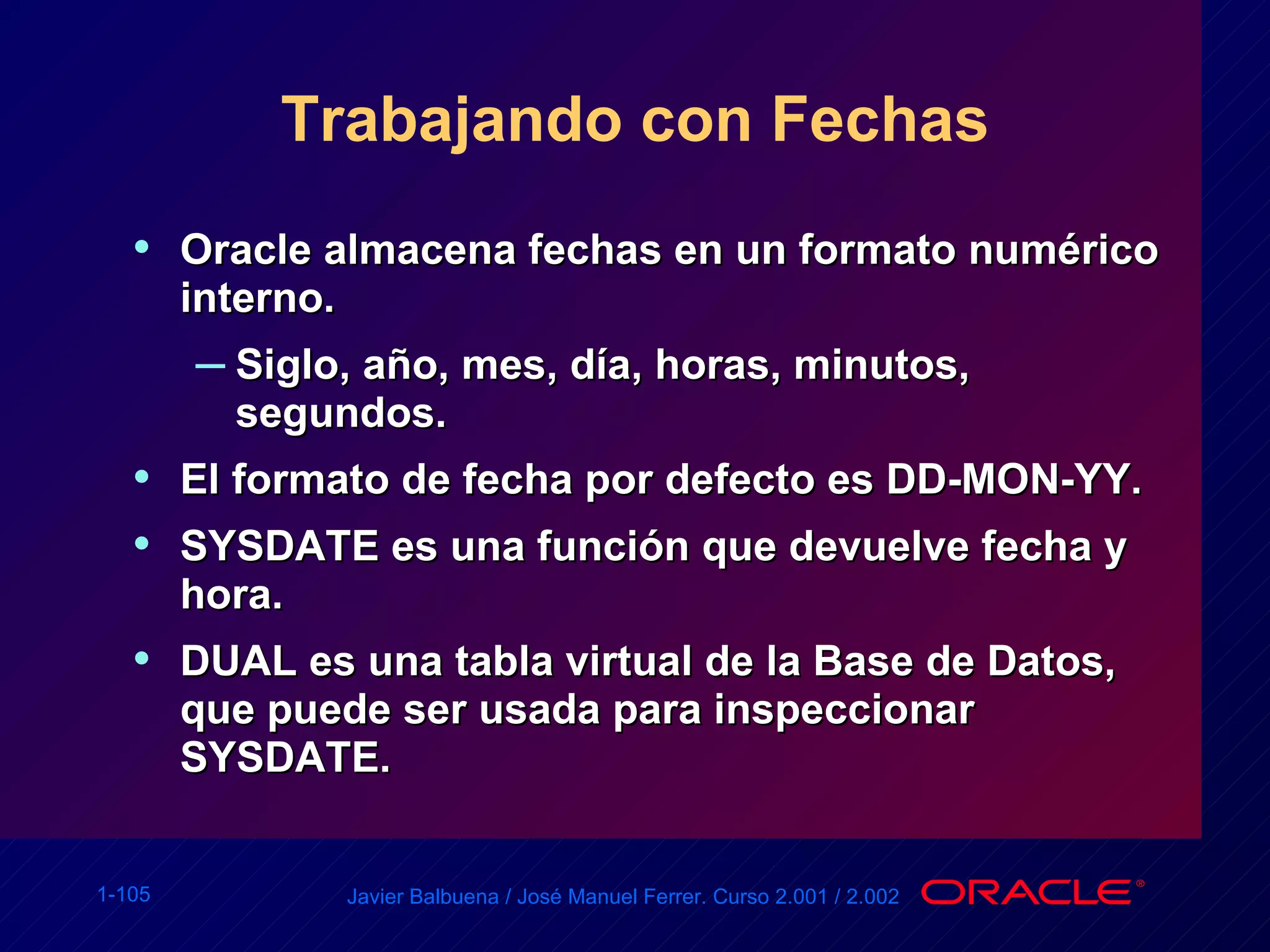 Trabajando con Fechas

• Oracle almacena fechas en un formato numérico interno.

– Siglo, año, mes, día, horas, minutos, segundos.

• El formato de fecha por defecto es DD-MON-YY.

• SYSDATE es una función que devuelve fecha y hora.

• DUAL es una tabla virtual de la Base de Datos, que puede ser usada para inspeccionar SYSDATE.

1-105

Javier Balbuena / José Manuel Ferrer. Curso 2.001 / 2.002

ORACLE®